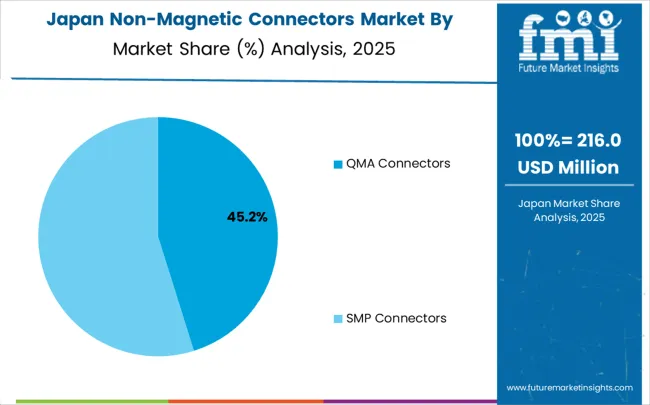 Japan Non-Magnetic Connectors Market By Market Share (%) Analysis, 2025

45.2%

QMA Connectors

SMP Connectors

fmi
Future Market Insights

100%= 216.0 USD Million

Japan Market Share Analysis, 2025

www.futuremarketinsights.com